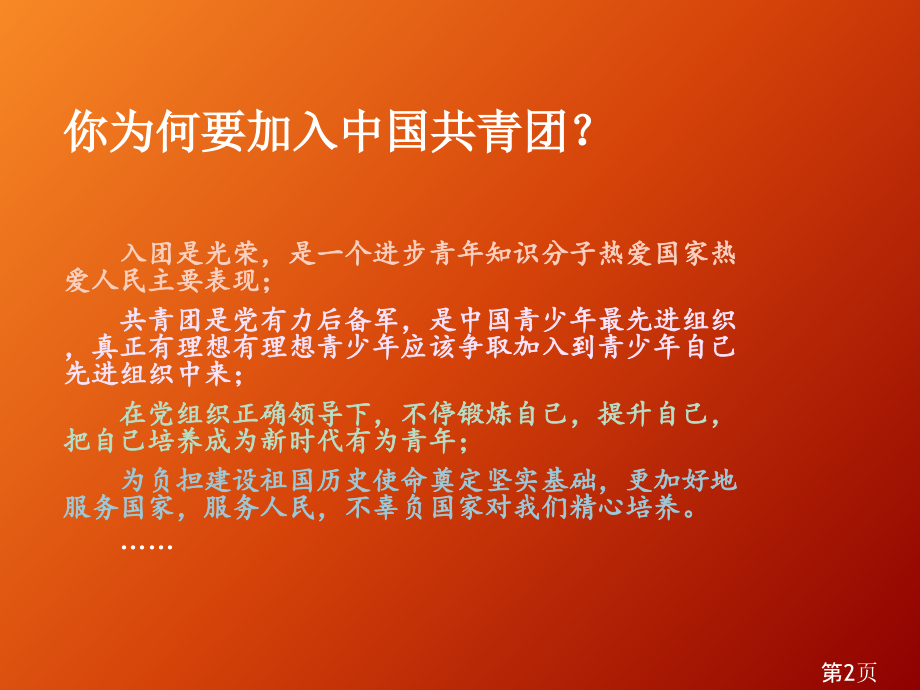 你为何要加入中国共青团？

入团是光荣，是一个进步青年知识分子热爱国家热爱人民主要表现；

共青团是党有力后备军，是中国青少年最先进组织，真正有理想有理想青少年应该争取加入到青少年自己先进组织中来；

在党组织正确领导下，不停锻炼自己，提升自己，把自己培养成为新时代有为青年；

为负担建设祖国历史使命奠定坚实基础，更加好地服务国家，服务人民，不辜负国家对我们精心培养。

……

第2页